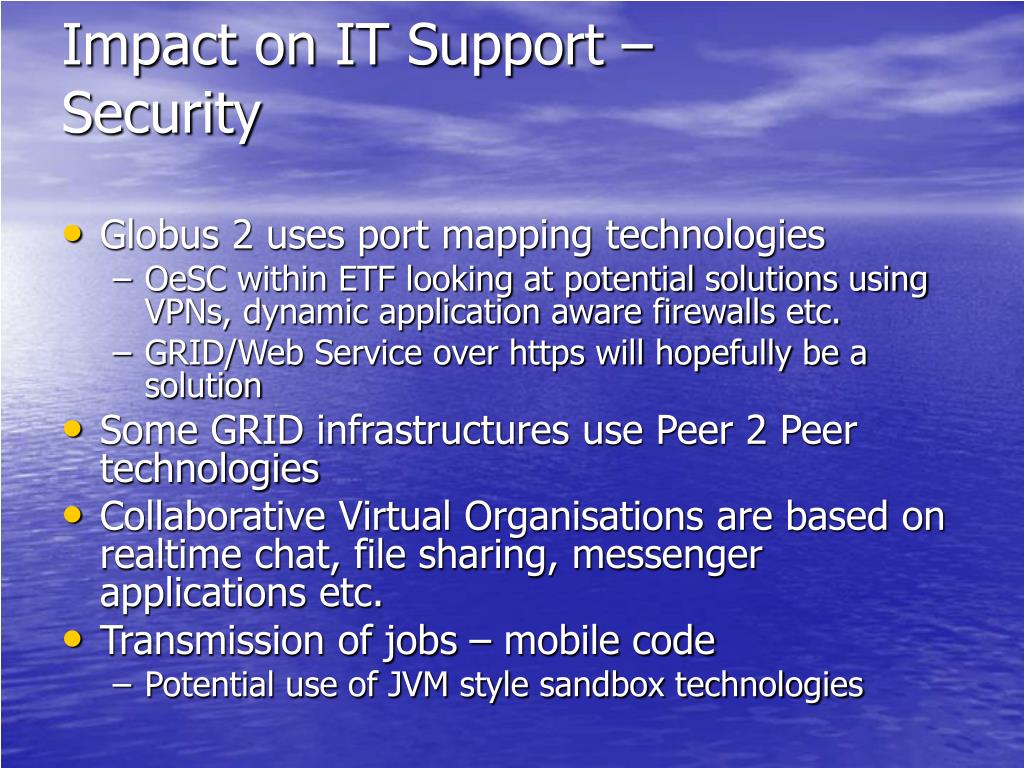 Impact on IT Support – Security

• Globus 2 uses port mapping technologies
– OeSC within ETF looking at potential solutions using VPNs, dynamic application aware firewalls etc.
– GRID/Web Service over https will hopefully be a solution
• Some GRID infrastructures use Peer 2 Peer technologies
• Collaborative Virtual Organisations are based on realtime chat, file sharing, messenger applications etc.
• Transmission of jobs – mobile code
– Potential use of JVM style sandbox technologies